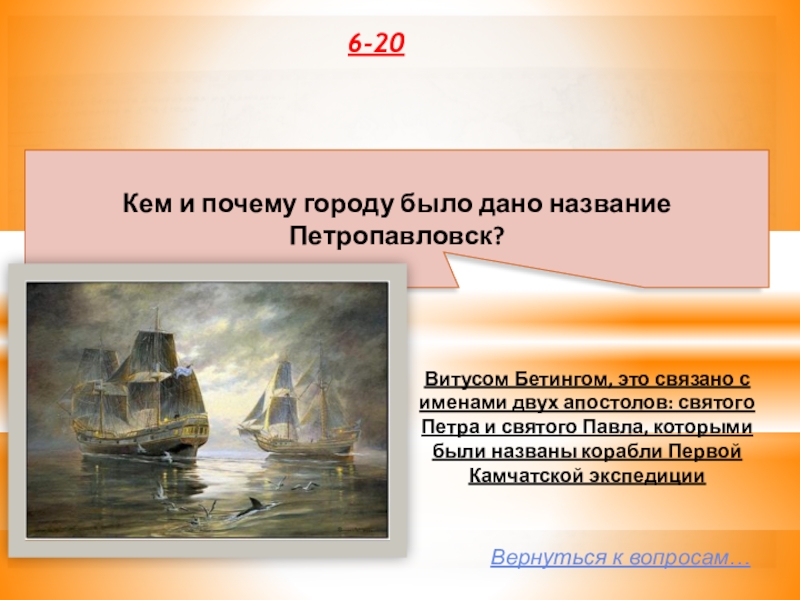 6-20

Кем и почему городу было дано название Петропавловск?

Витусом Бетингом, это связано с именами двух апостолов: святого Петра и святого Павла, которыми были названы корабли Первой Камчатской экспедиции

Вернуться к вопросам…